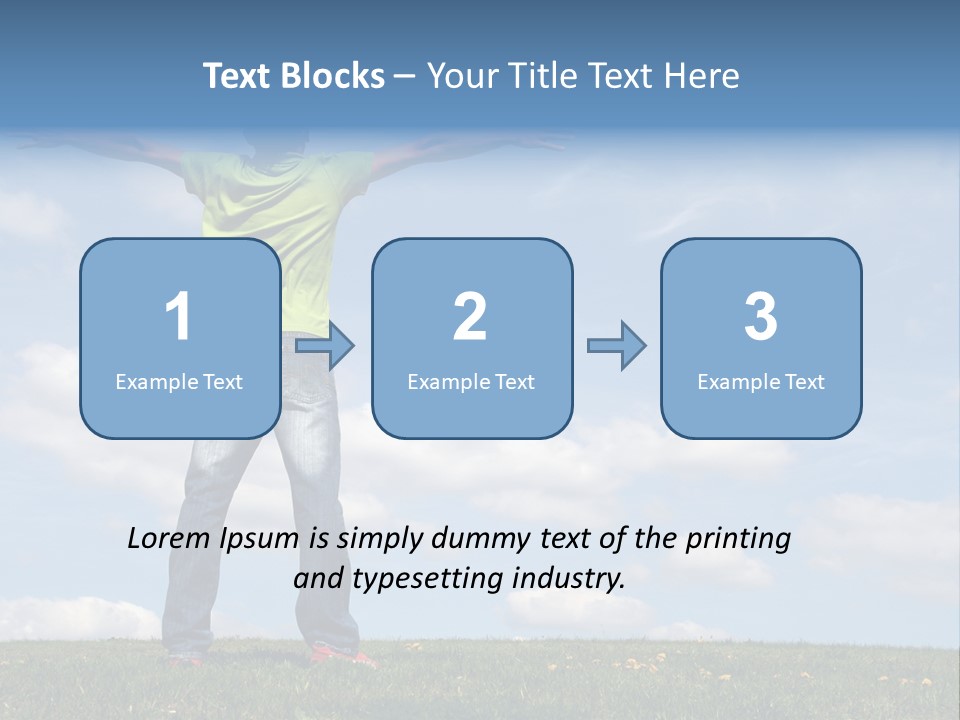 Text Blocks – Your Title Text Here

1
Example Text

2
Example Text

3
Example Text

Lorem Ipsum is simply dummy text of the printing and typesetting industry.